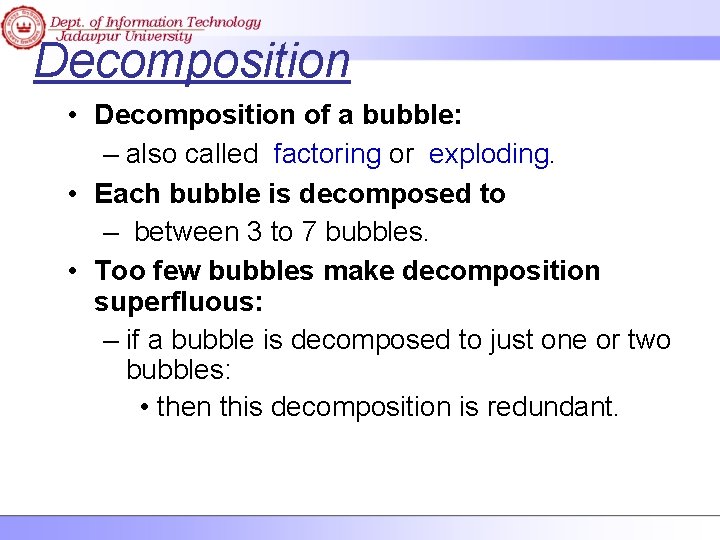 Dept. of Information Technology
Jadavpur University

Decomposition

• Decomposition of a bubble:
– also called factoring or exploding.
• Each bubble is decomposed to
– between 3 to 7 bubbles.
• Too few bubbles make decomposition superfluous:
– if a bubble is decomposed to just one or two bubbles:
• then this decomposition is redundant.